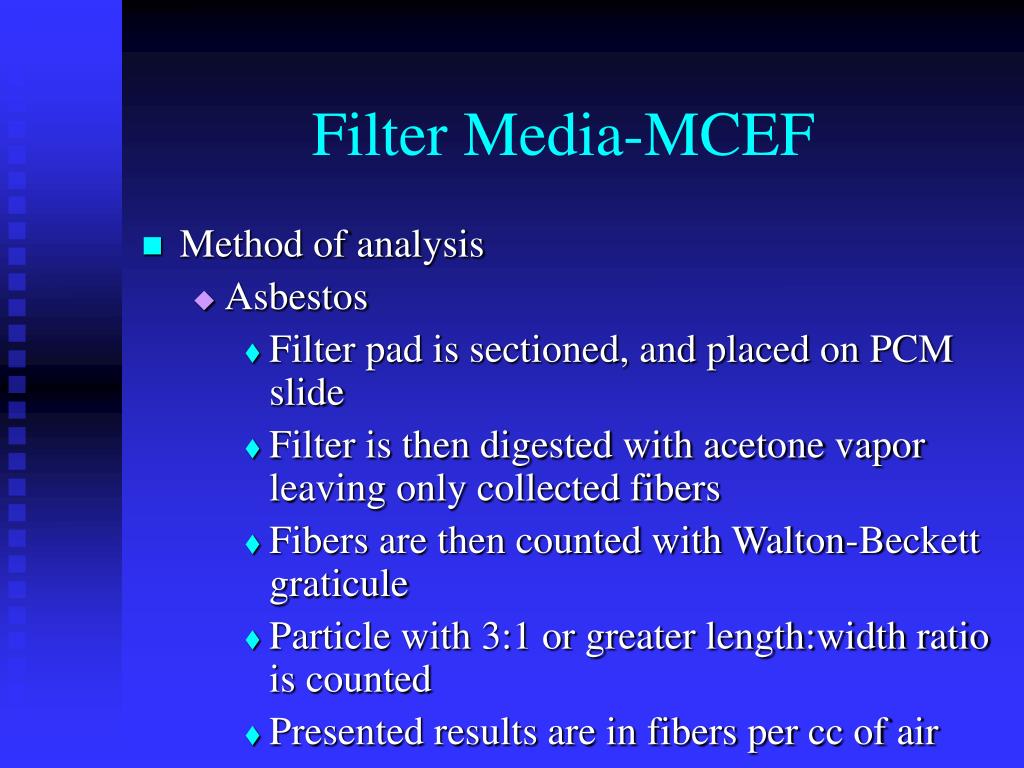 Filter Media-MCEF

Method of analysis

Asbestos

Filter pad is sectioned, and placed on PCM slide

Filter is then digested with acetone vapor leaving only collected fibers

Fibers are then counted with Walton-Beckett graticule

Particle with 3:1 or greater length:width ratio is counted

Presented results are in fibers per cc of air